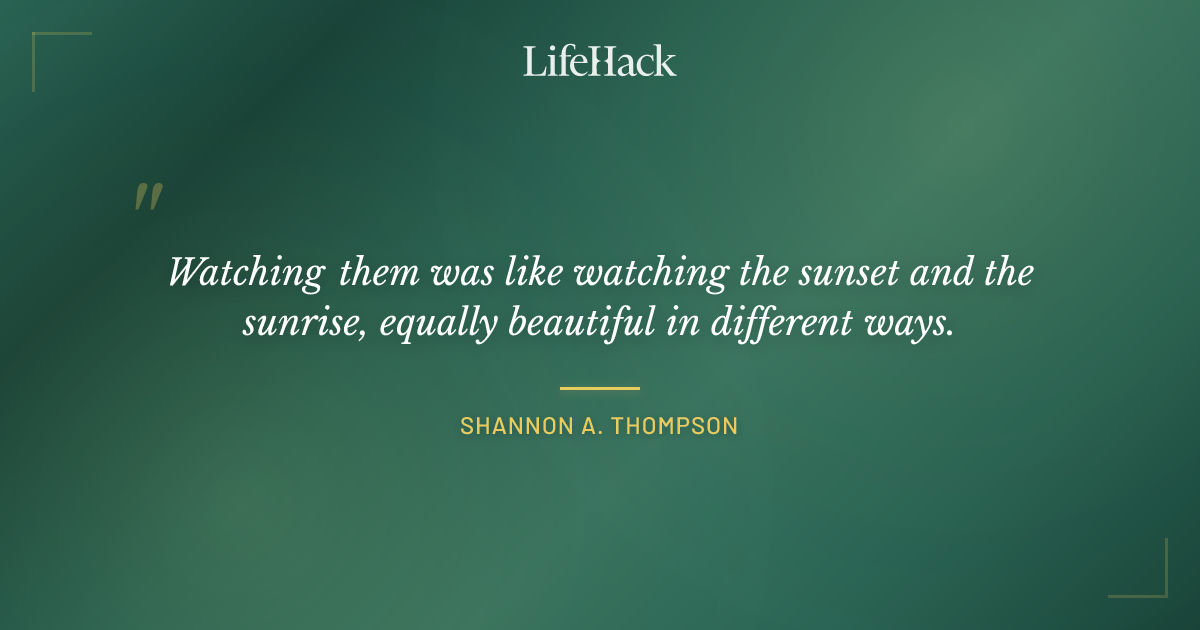 LifeHack

"

Watching them was like watching the sunset and the sunrise, equally beautiful in different ways.

SHANNON A. THOMPSON